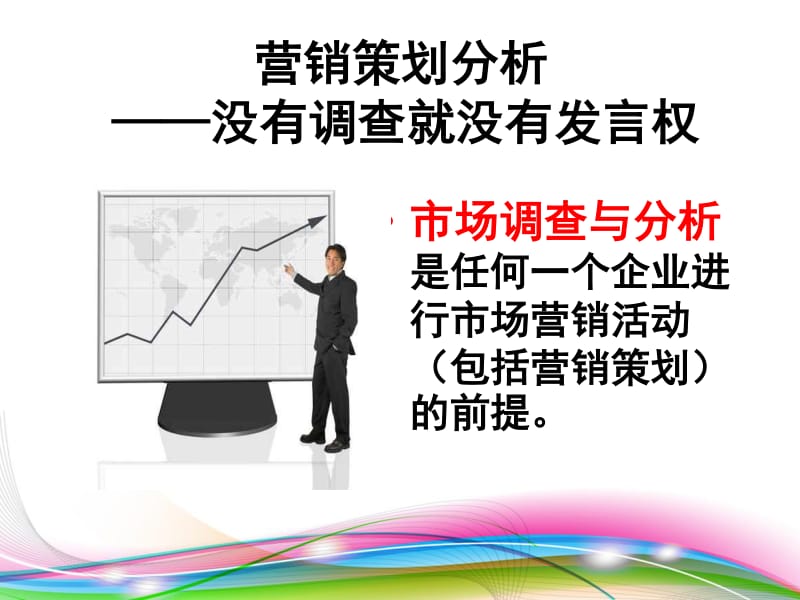 营销策划分析
——没有调查就没有发言权

市场调查与分析是任何一个企业进行市场营销活动（包括营销策划）的前提。